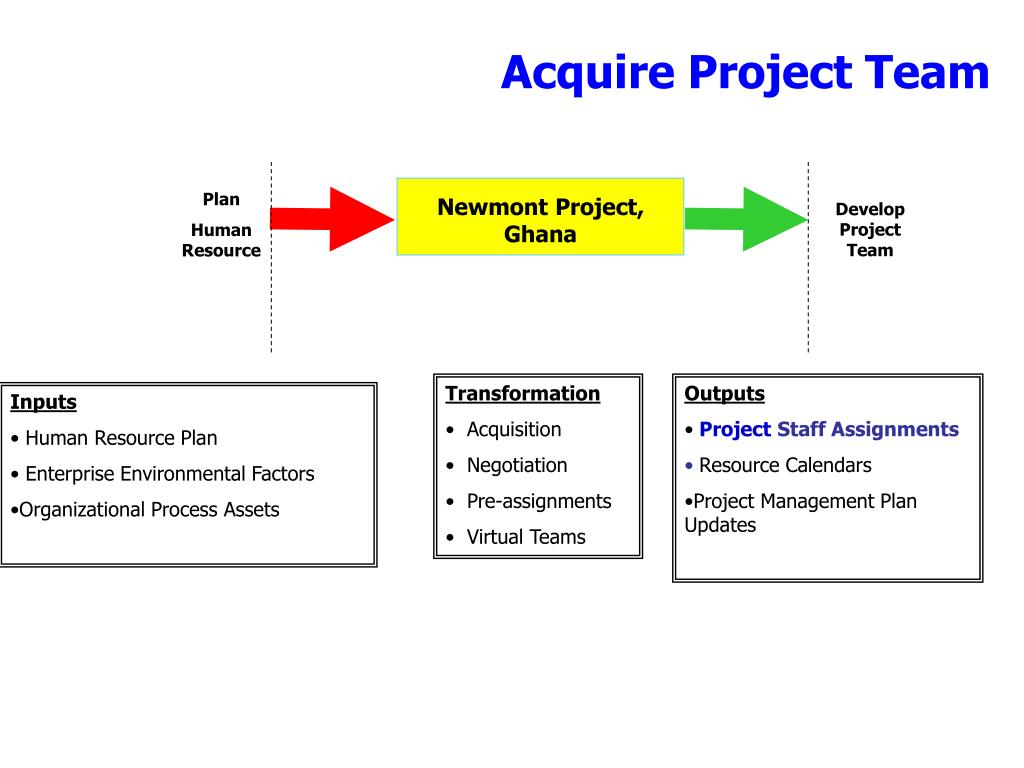 Acquire Project Team

Plan

Human Resource

Newmont Project, Ghana

Develop Project Team

Inputs

• Human Resource Plan

• Enterprise Environmental Factors

•Organizational Process Assets

Transformation

• Acquisition

• Negotiation

• Pre-assignments

• Virtual Teams

Outputs

• Project Staff Assignments

• Resource Calendars

•Project Management Plan Updates